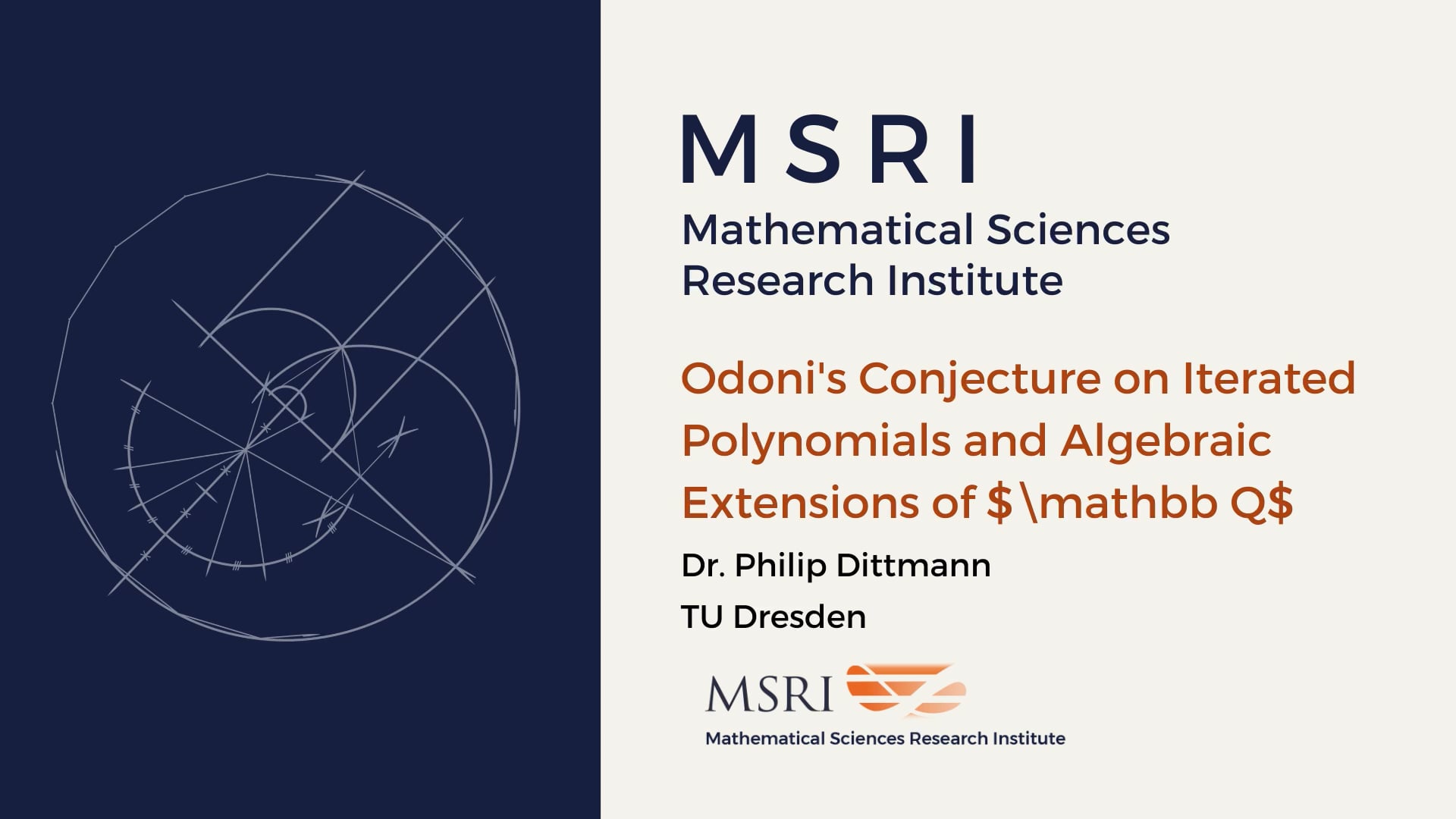 MSRI

Mathematical Sciences Research Institute

Odoni's Conjecture on Iterated Polynomials and Algebraic Extensions of \$\mathbb Q\$

Dr. Philip Dittmann

TU Dresden

MSRI

Mathematical Sciences Research Institute